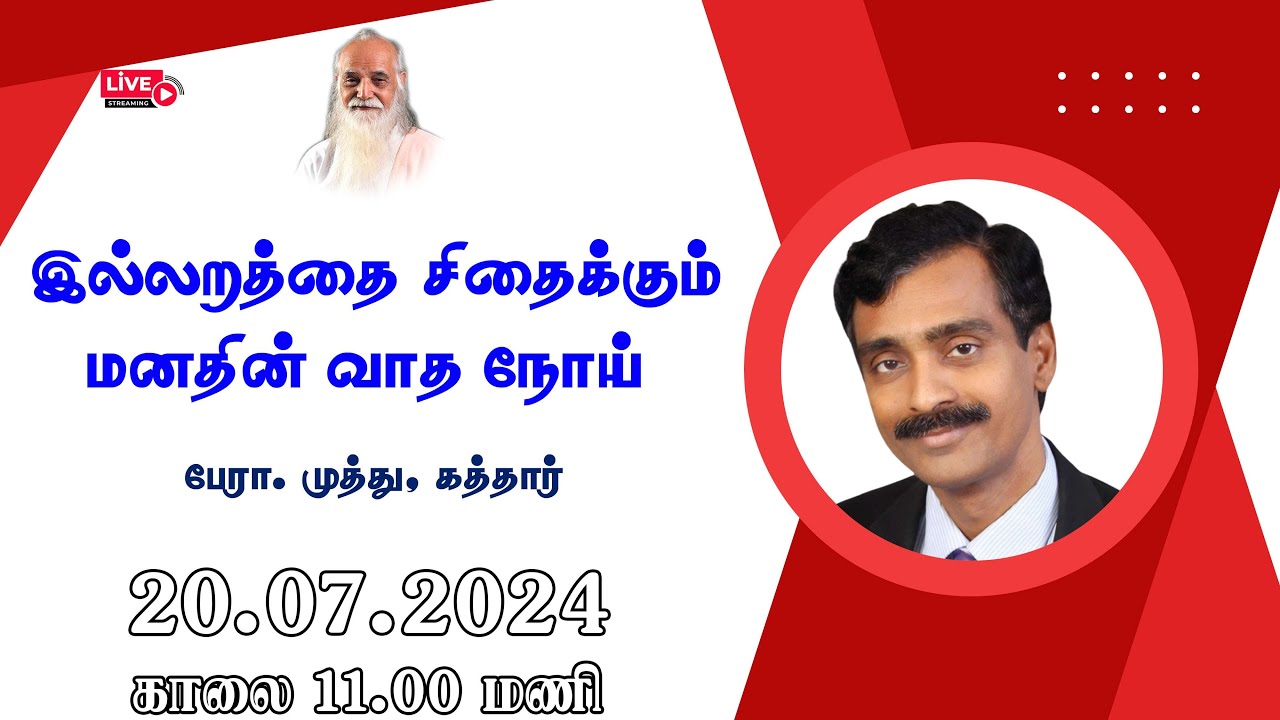 LIVE STREAMING

இல்லறத்தை சிதைக்கும் மனதின் வாத நோய்

பேரா. முத்து, கத்தார்

20.07.2024

காலை 11.00 மணி